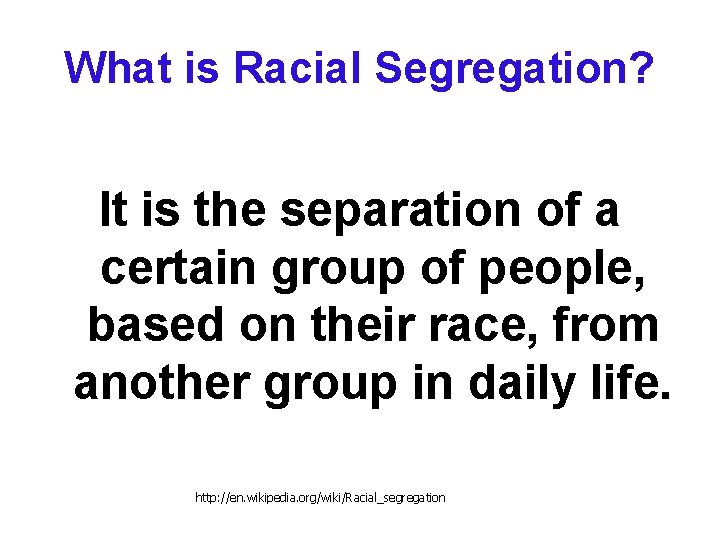 What is Racial Segregation?

It is the separation of a certain group of people, based on their race, from another group in daily life.

http://en.wikipedia.org/wiki/Racial_segregation